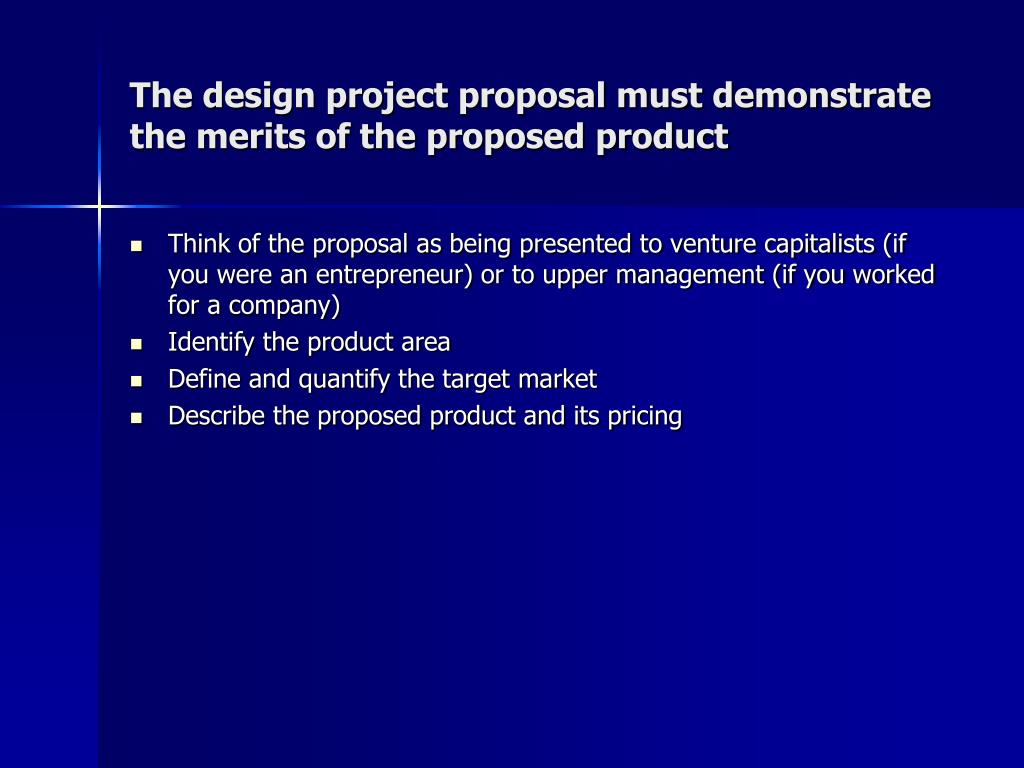 The design project proposal must demonstrate the merits of the proposed product

- Think of the proposal as being presented to venture capitalists (if you were an entrepreneur) or to upper management (if you worked for a company)
- Identify the product area
- Define and quantify the target market
- Describe the proposed product and its pricing